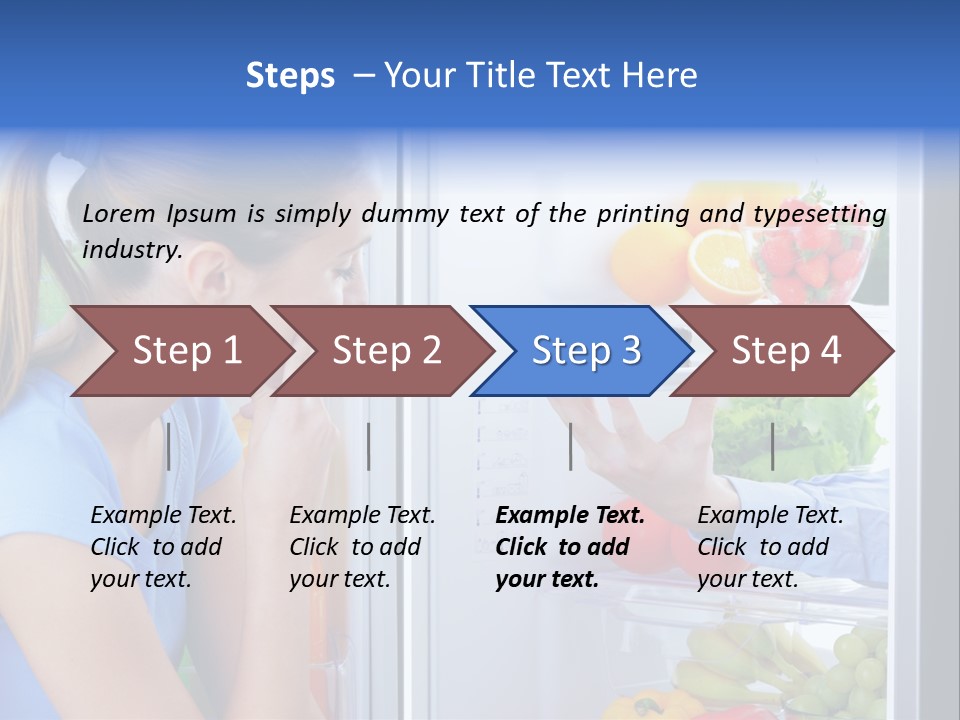 Steps – Your Title Text Here

Lorem Ipsum is simply dummy text of the printing and typesetting industry.

Step 1

Step 2

Step 3

Step 4

Example Text. Click to add your text.

Example Text. Click to add your text.

Example Text. Click to add your text.

Example Text. Click to add your text.